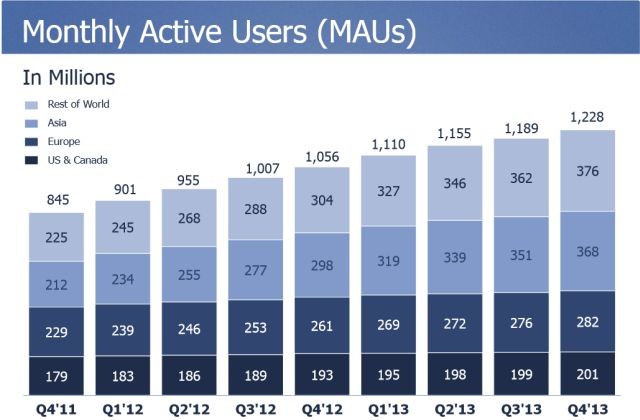 Monthly Active Users (MAUs)

In Millions

Rest of World
Asia
Europe
US & Canada

| | Q4'11 | Q1'12 | Q2'12 | Q3'12 | Q4'12 | Q1'13 | Q2'13 | Q3'13 | Q4'13 |
|---|---|---|---|---|---|---|---|---|---|
| Total | 845 | 901 | 955 | 1,007 | 1,056 | 1,110 | 1,155 | 1,189 | 1,228 |
| Rest of World | 225 | 245 | 268 | 288 | 304 | 327 | 346 | 362 | 376 |
| Asia | 212 | 234 | 255 | 277 | 298 | 319 | 339 | 351 | 368 |
| Europe | 229 | 239 | 246 | 253 | 261 | 269 | 272 | 276 | 282 |
| US & Canada | 179 | 183 | 186 | 189 | 193 | 195 | 198 | 199 | 201 |